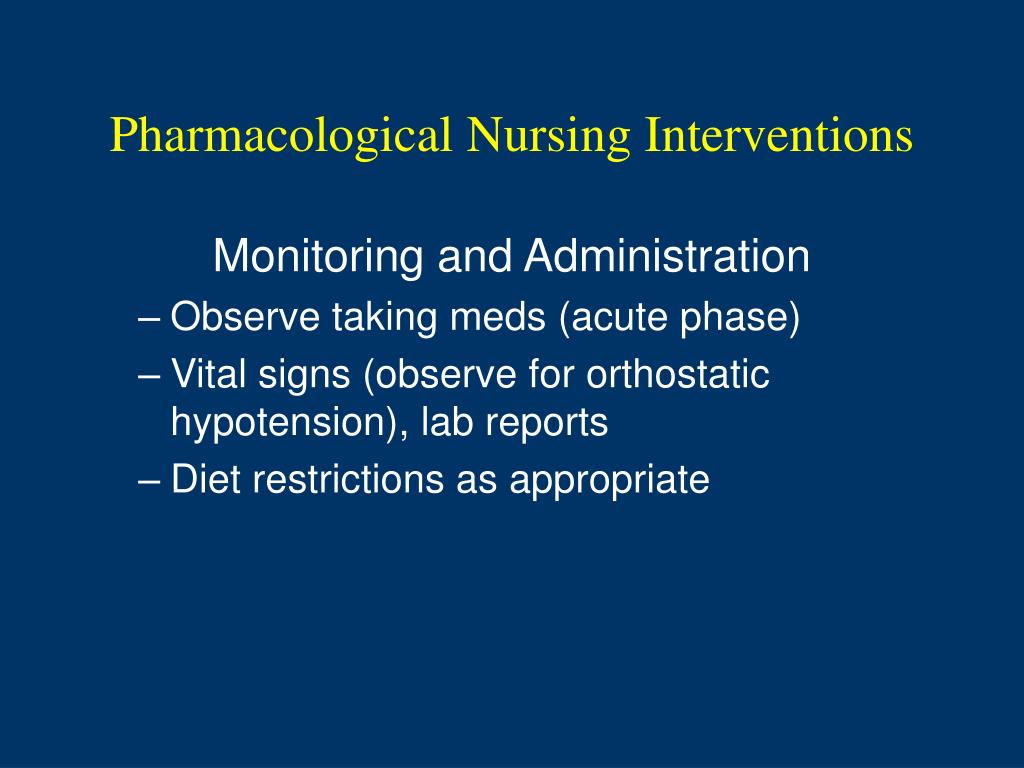 Pharmacological Nursing Interventions

Monitoring and Administration

– Observe taking meds (acute phase)

– Vital signs (observe for orthostatic hypotension), lab reports

– Diet restrictions as appropriate